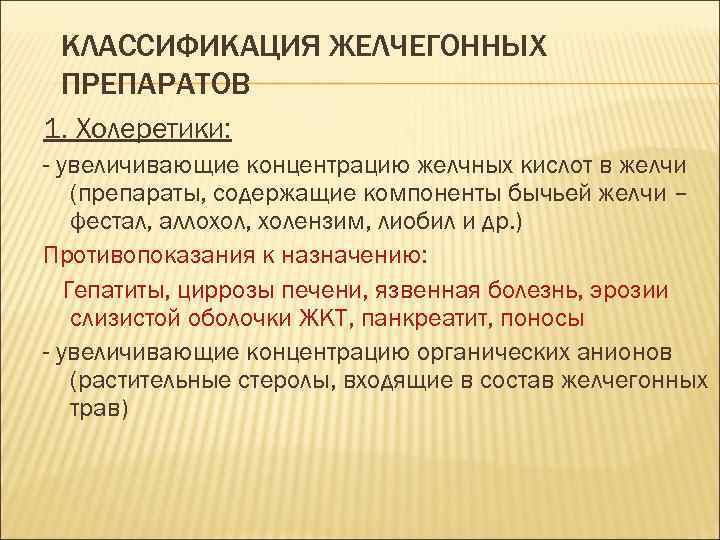 КЛАССИФИКАЦИЯ ЖЕЛЧЕГОННЫХ ПРЕПАРАТОВ

1. Холеретики:

- увеличивающие концентрацию желчных кислот в желчи (препараты, содержащие компоненты бычьей желчи – фестал, аллохол, холензим, лиобил и др.)

Противопоказания к назначению:

Гепатиты, циррозы печени, язвенная болезнь, эрозии слизистой оболочки ЖКТ, панкреатит, поносы

- увеличивающие концентрацию органических анионов (растительные стеролы, входящие в состав желчегонных трав)